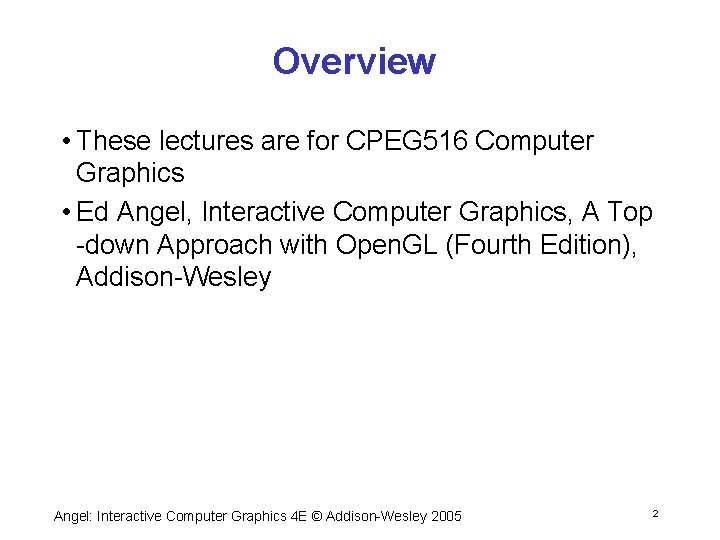 Overview

• These lectures are for CPEG516 Computer Graphics

• Ed Angel, Interactive Computer Graphics, A Top -down Approach with OpenGL (Fourth Edition), Addison-Wesley

Angel: Interactive Computer Graphics 4E © Addison-Wesley 2005

2